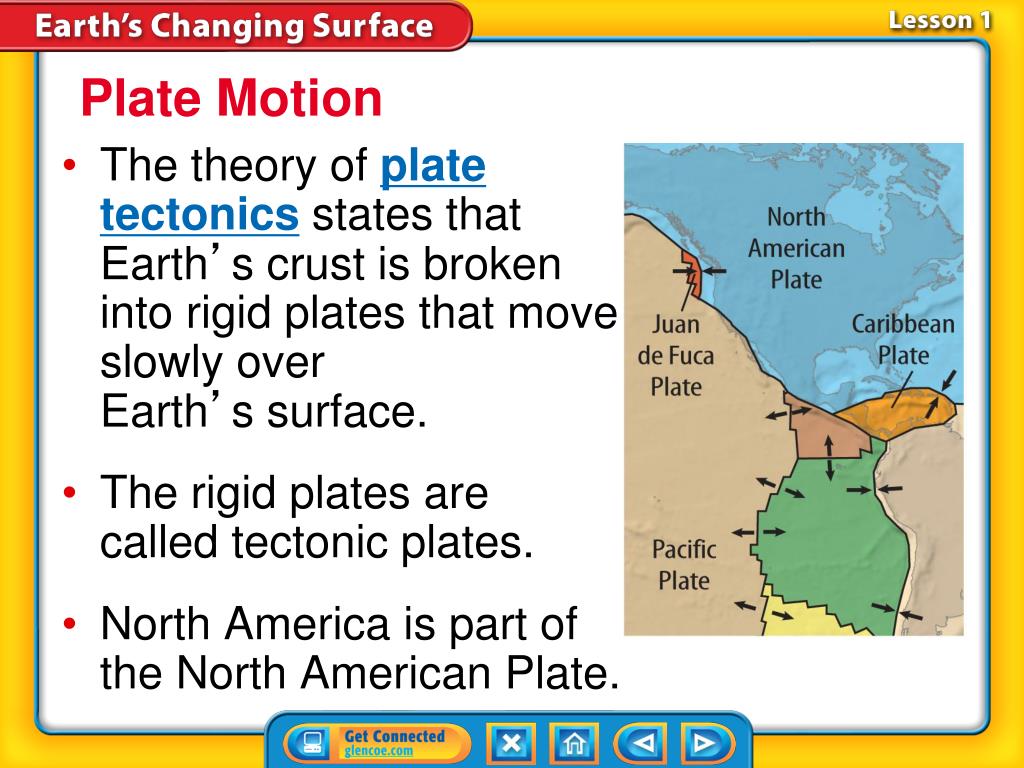 Earth's Changing Surface

Lesson 1

Plate Motion

• The theory of plate tectonics states that Earth's crust is broken into rigid plates that move slowly over Earth's surface.

• The rigid plates are called tectonic plates.

• North America is part of the North American Plate.

North American Plate

Juan de Fuca Plate

Caribbean Plate

Pacific Plate

Get Connected
glencoe.com